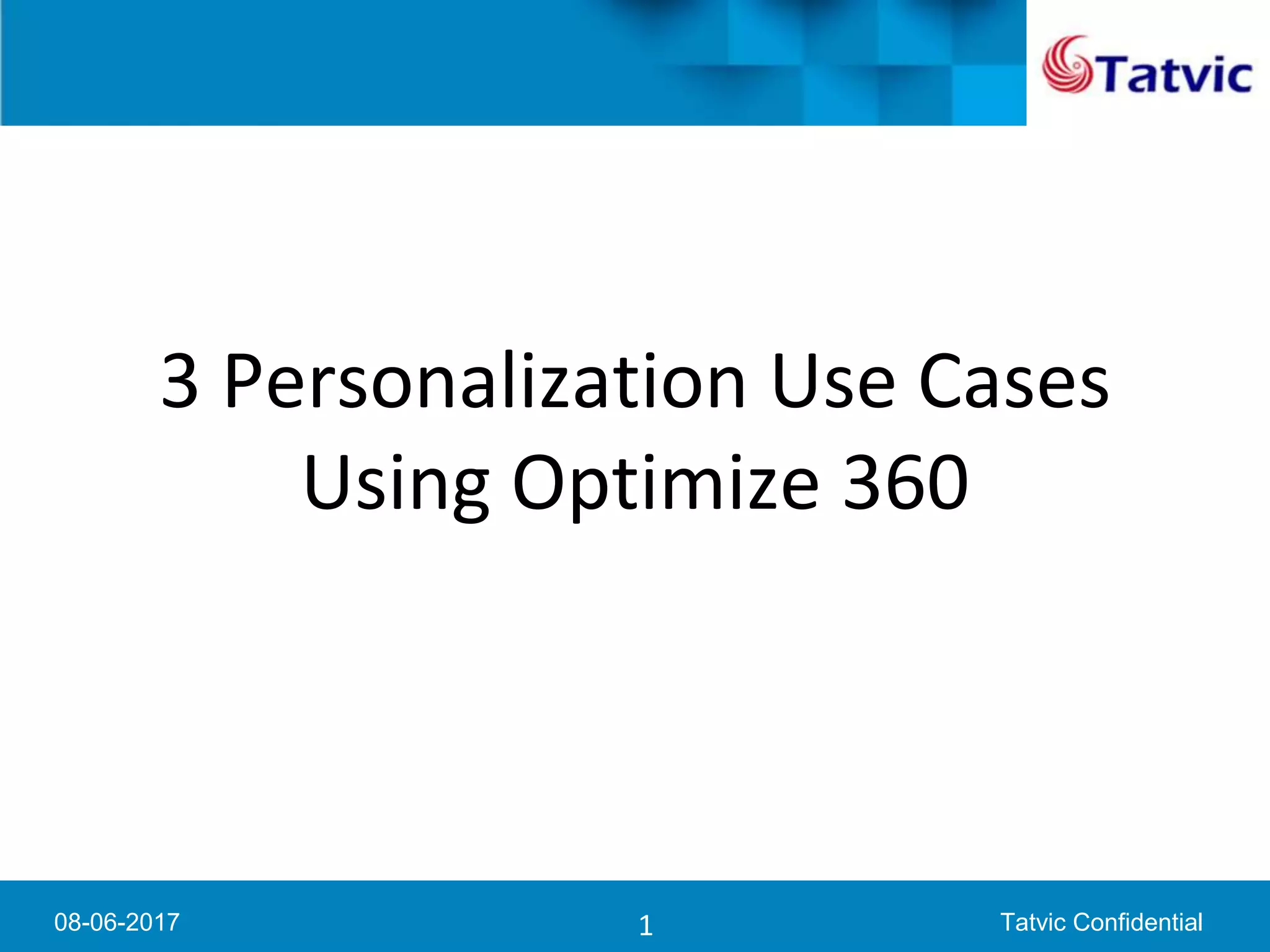 Tatvic

3 Personalization Use Cases Using Optimize 360

08-06-2017

1

Tatvic Confidential